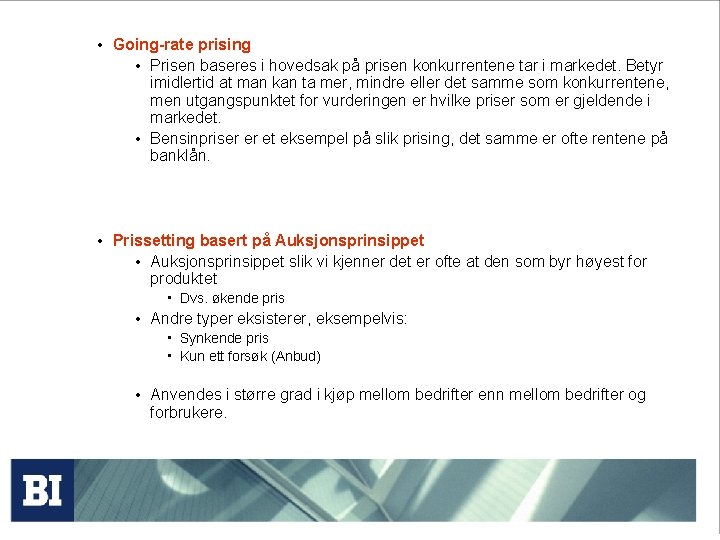 • Going-rate prising
  • Prisen baseres i hovedsak på prisen konkurrentene tar i markedet. Betyr imidlertid at man kan ta mer, mindre eller det samme som konkurrentene, men utgangspunktet for vurderingen er hvilke priser som er gjeldende i markedet.
  • Bensinpriser er et eksempel på slik prising, det samme er ofte rentene på banklån.

• Prissetting basert på Auksjonsprinsippet
  • Auksjonsprinsippet slik vi kjenner det er ofte at den som byr høyest for produktet
    ▪ Dvs. økende pris
  • Andre typer eksisterer, eksempelvis:
    ▪ Synkende pris
    ▪ Kun ett forsøk (Anbud)

  • Anvendes i større grad i kjøp mellom bedrifter enn mellom bedrifter og forbrukere.

BI